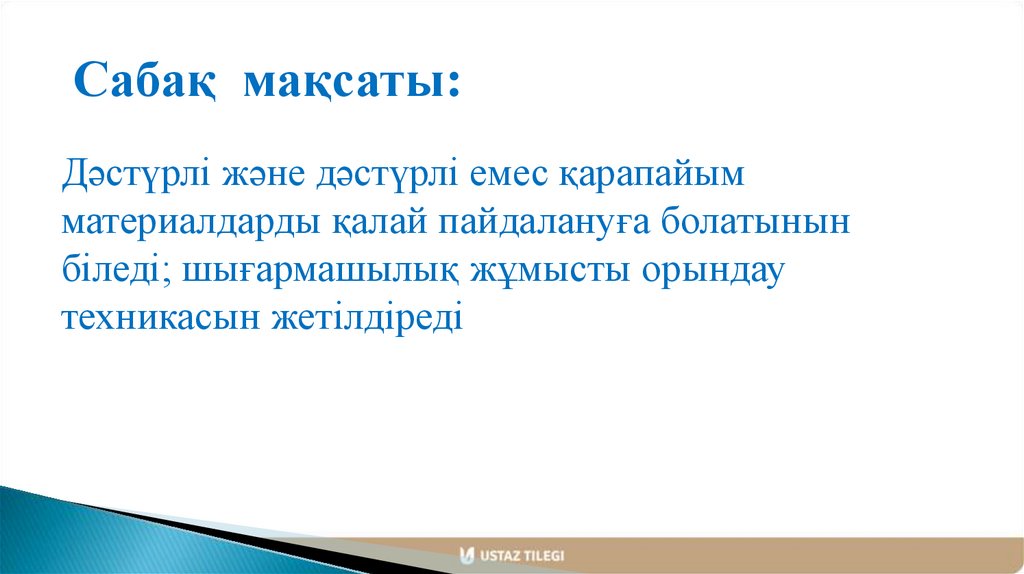 Сабақ мақсаты:

Дәстүрлі және дәстүрлі емес қарапайым материалдарды қалай пайдалануға болатынын біледі; шығармашылық жұмысты орындау техникасын жетілдіреді

USTAZ TILEGI